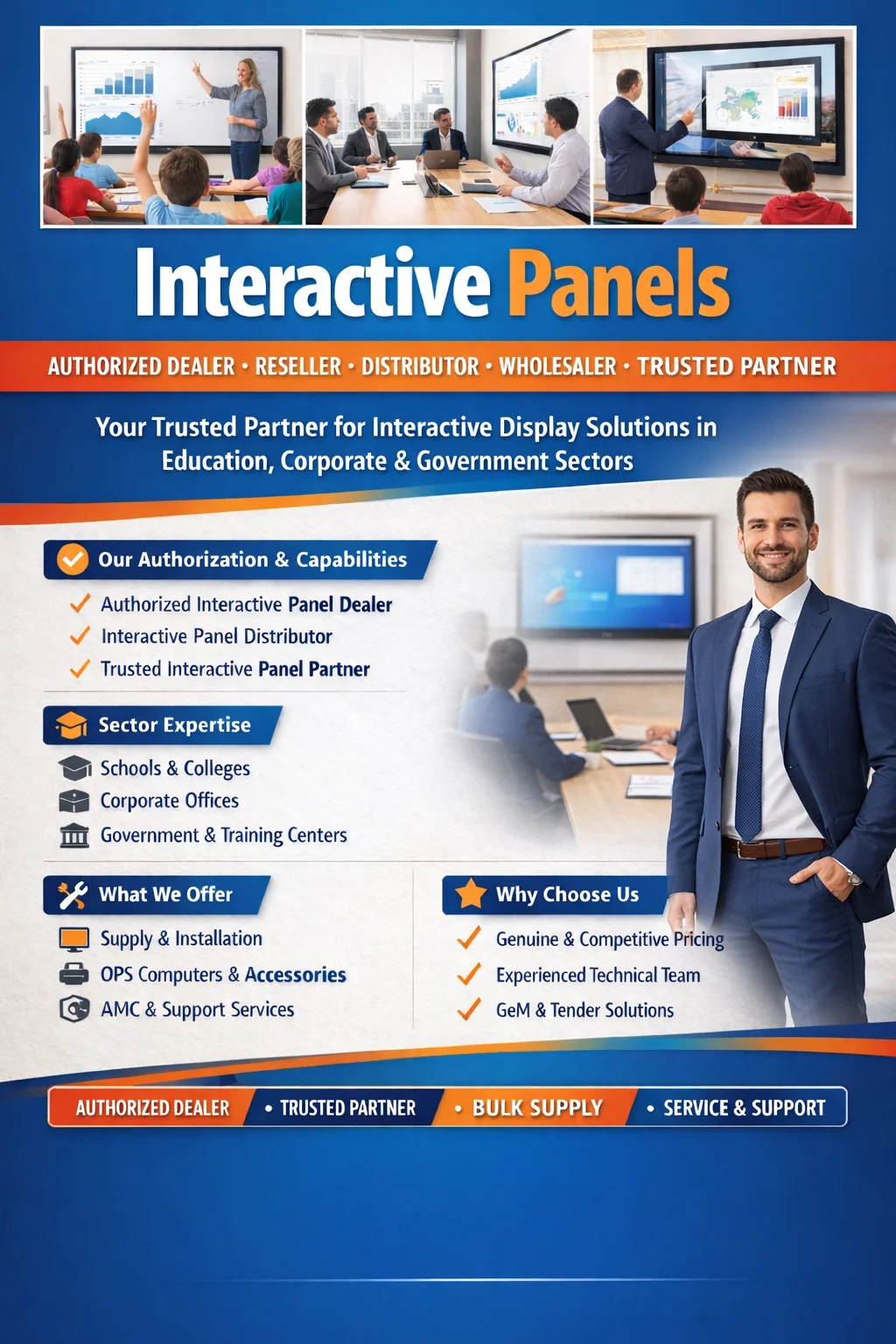 Interactive Panels

AUTHORIZED DEALER • RESELLER • DISTRIBUTOR • WHOLESALER • TRUSTED PARTNER

Your Trusted Partner for Interactive Display Solutions in Education, Corporate & Government Sectors

Our Authorization & Capabilities

Authorized Interactive Panel Dealer
Interactive Panel Distributor
Trusted Interactive Panel Partner

Sector Expertise

Schools & Colleges
Corporate Offices
Government & Training Centers

What We Offer

Supply & Installation
OPS Computers & Accessories
AMC & Support Services

Why Choose Us

Genuine & Competitive Pricing
Experienced Technical Team
GeM & Tender Solutions

AUTHORIZED DEALER • TRUSTED PARTNER • BULK SUPPLY • SERVICE & SUPPORT